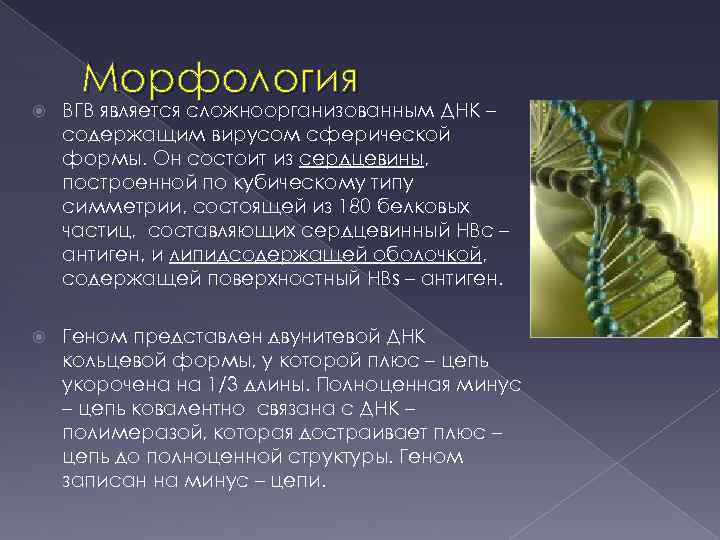 Морфология

ВГВ является сложноорганизованным ДНК – содержащим вирусом сферической формы. Он состоит из сердцевины, построенной по кубическому типу симметрии, состоящей из 180 белковых частиц, составляющих сердцевинный НВс – антиген, и липидсодержащей оболочкой, содержащей поверхностный НВs – антиген.

Геном представлен двунитевой ДНК кольцевой формы, у которой плюс – цепь укорочена на 1/3 длины. Полноценная минус – цепь ковалентно связана с ДНК – полимеразой, которая достраивает плюс – цепь до полноценной структуры. Геном записан на минус – цепи.